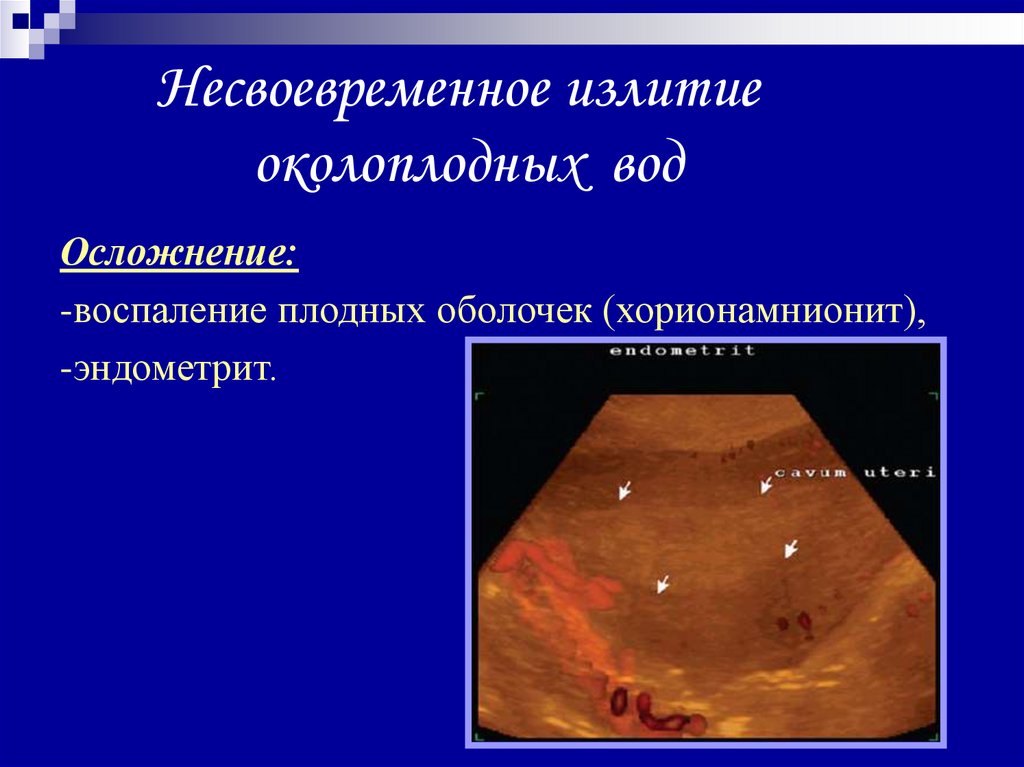 Несвоевременное излитие околоплодных вод

Осложнение:

-воспаление плодных оболочек (хорионамнионит),

-эндометрит.

endometrit

cavum uteri